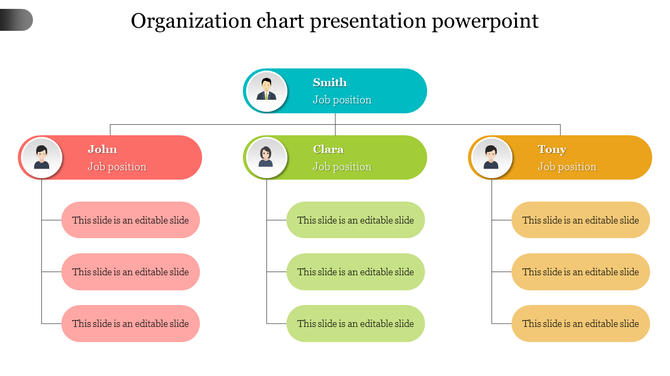 Organization chart presentation powerpoint

Smith
Job position

John
Job position

This slide is an editable slide

This slide is an editable slide

This slide is an editable slide

Clara
Job position

This slide is an editable slide

This slide is an editable slide

This slide is an editable slide

Tony
Job position

This slide is an editable slide

This slide is an editable slide

This slide is an editable slide